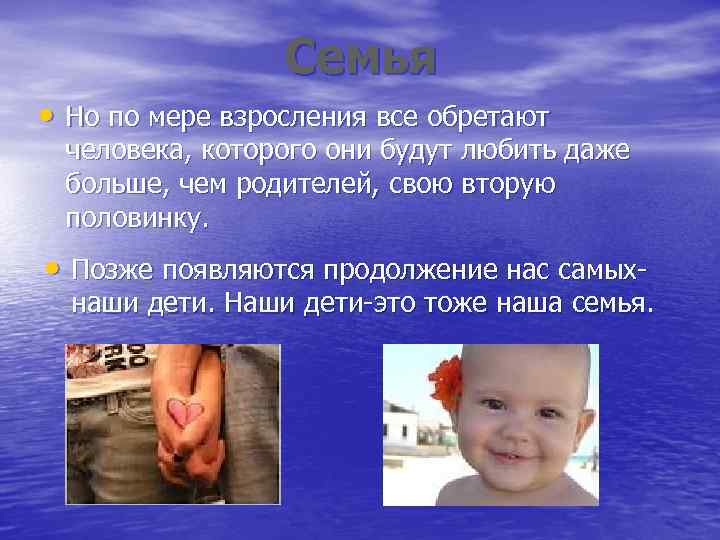 Семья

• Но по мере взросления все обретают человека, которого они будут любить даже больше, чем родителей, свою вторую половинку.

• Позже появляются продолжение нас самых- наши дети. Наши дети-это тоже наша семья.